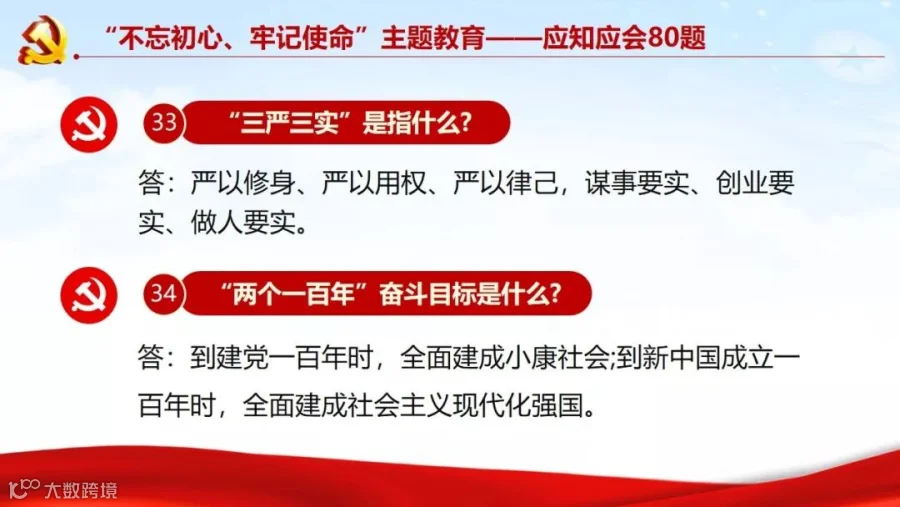 “不忘初心、牢记使命”主题教育——应知应会80题

33 “三严三实”是指什么?

答：严以修身、严以用权、严以律己，谋事要实、创业要实、做人要实。

34 “两个一百年”奋斗目标是什么?

答：到建党一百年时，全面建成小康社会;到新中国成立一百年时，全面建成社会主义现代化强国。

大数跨境